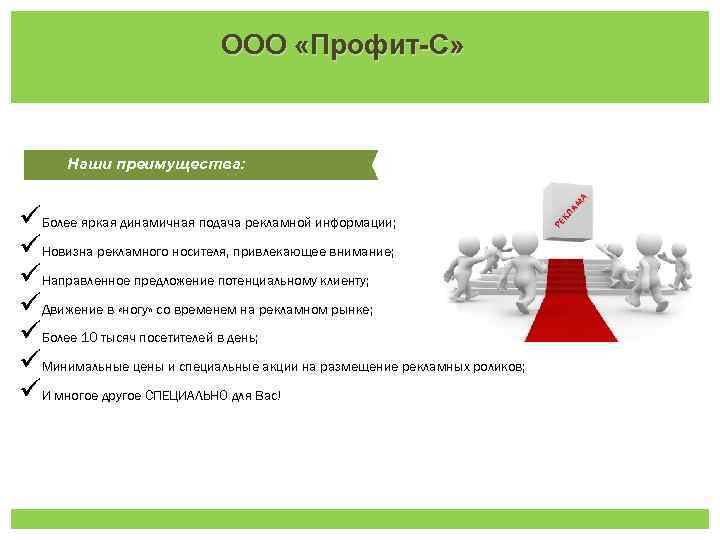 ООО «Профит-С»

Наши преимущества:

✓ Более яркая динамичная подача рекламной информации;
✓ Новизна рекламного носителя, привлекающее внимание;
✓ Направленное предложение потенциальному клиенту;
✓ Движение в «ногу» со временем на рекламном рынке;
✓ Более 10 тысяч посетителей в день;
✓ Минимальные цены и специальные акции на размещение рекламных роликов;
✓ И многое другое СПЕЦИАЛЬНО для Вас!

РЕКЛАМА